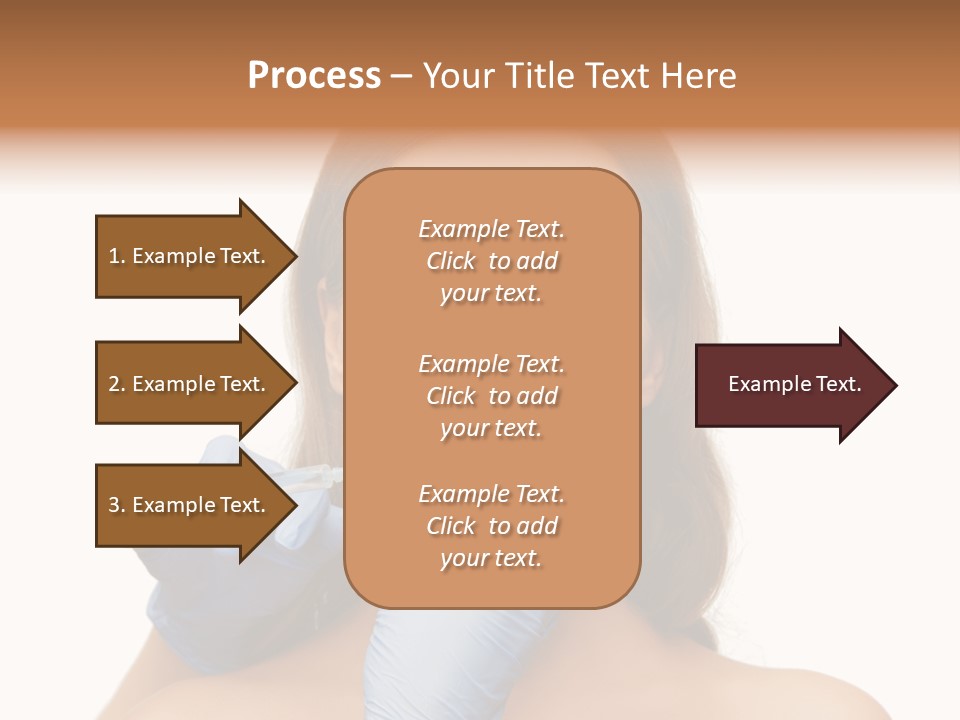 Process – Your Title Text Here

1. Example Text.

2. Example Text.

3. Example Text.

Example Text. Click to add your text.

Example Text. Click to add your text.

Example Text. Click to add your text.

Example Text.